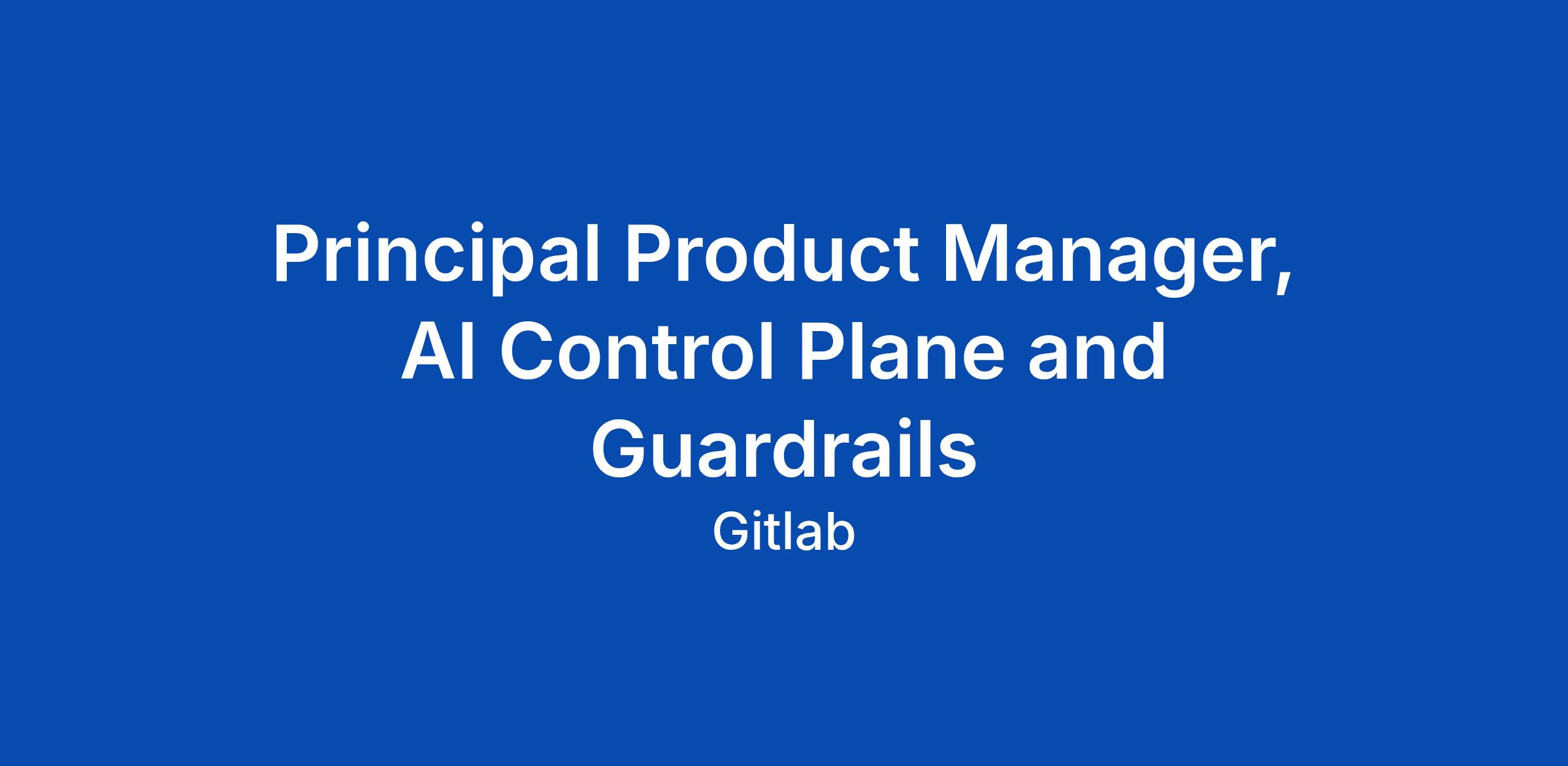 Principal Product Manager, AI Control Plane and Guardrails

Gitlab